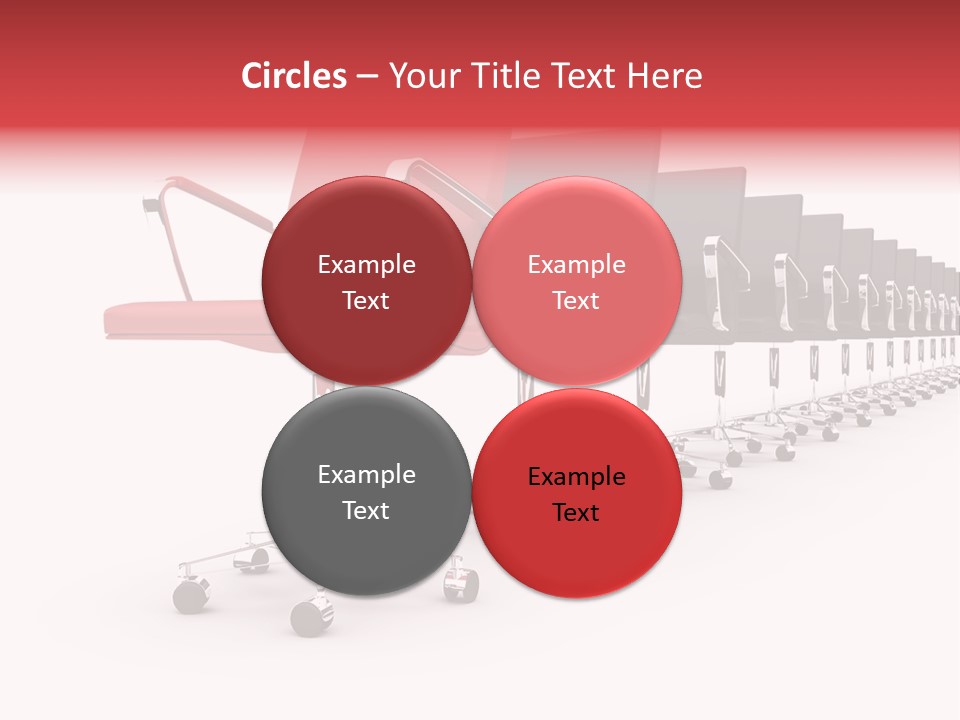 Circles – Your Title Text Here

Example Text

Example Text

Example Text

Example Text